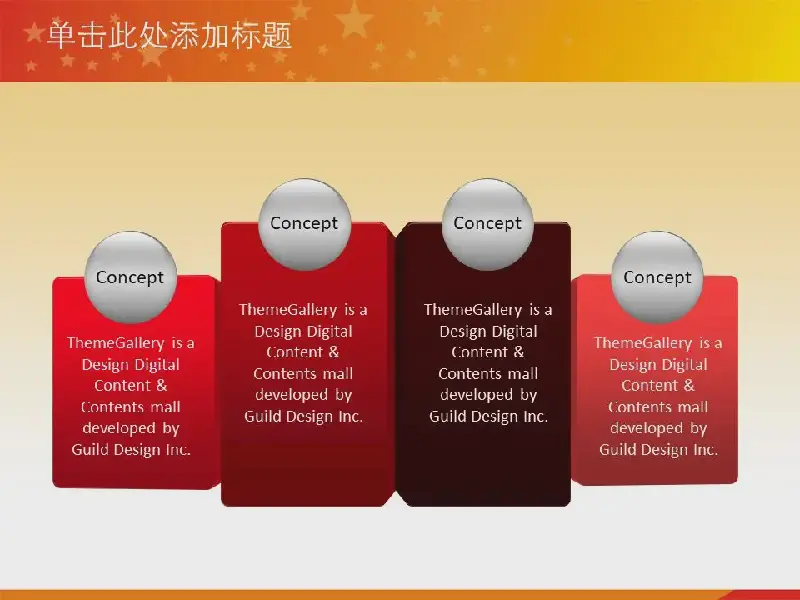 单击此处添加标题

Concept

ThemeGallery is a Design Digital Content & Contents mall developed by Guild Design Inc.

Concept

ThemeGallery is a Design Digital Content & Contents mall developed by Guild Design Inc.

Concept

ThemeGallery is a Design Digital Content & Contents mall developed by Guild Design Inc.

Concept

ThemeGallery is a Design Digital Content & Contents mall developed by Guild Design Inc.